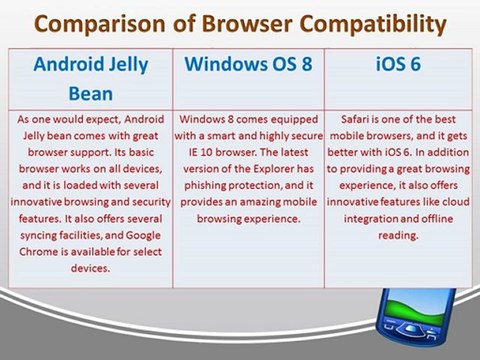 Comparison of Browser Compatibility

| Android Jelly Bean | Windows OS 8 | iOS 6 |
|---|---|---|
| As one would expect, Android Jelly bean comes with great browser support. Its basic browser works on all devices, and it is loaded with several innovative browsing and security features. It also offers several syncing facilities, and Google Chrome is available for select devices. | Windows 8 comes equipped with a smart and highly secure IE 10 browser. The latest version of the Explorer has phishing protection, and it provides an amazing mobile browsing experience. | Safari is one of the best mobile browsers, and it gets better with iOS 6. In addition to providing a great browsing experience, it also offers innovative features like cloud integration and offline reading. |